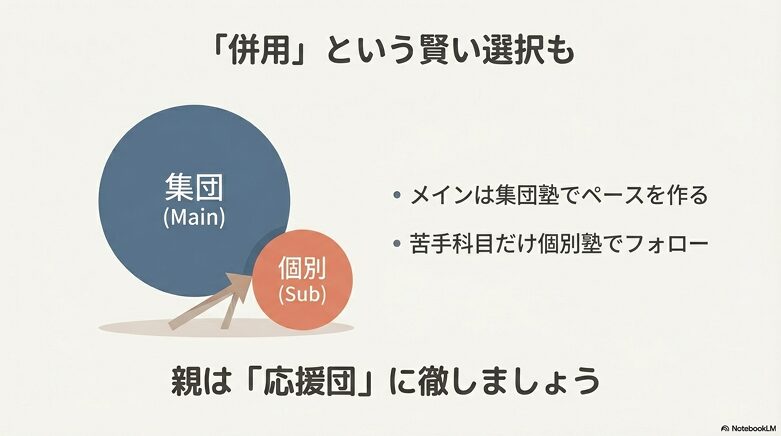 「併用」という賢い選択も

集団
(Main)

個別
(Sub)

• メインは集団塾でペースを作る
• 苦手科目だけ個別塾でフォロー

親は「応援団」に徹しましょう

NotebookLM